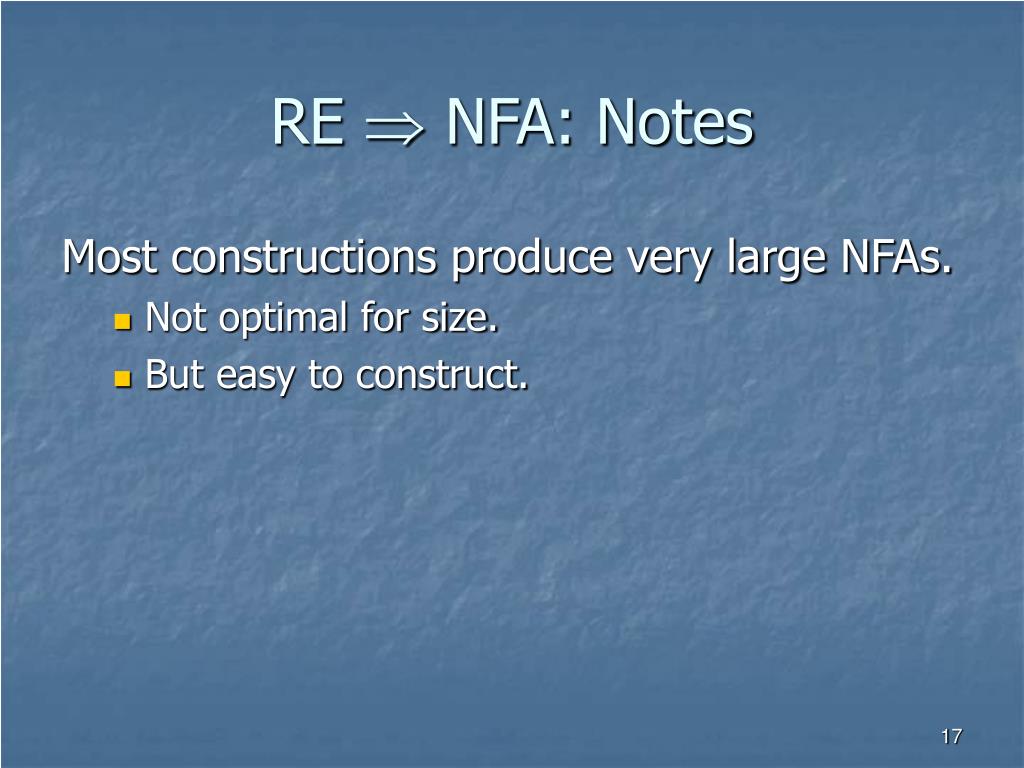 RE $\Rightarrow$ NFA: Notes

Most constructions produce very large NFAs.

- Not optimal for size.
- But easy to construct.

17